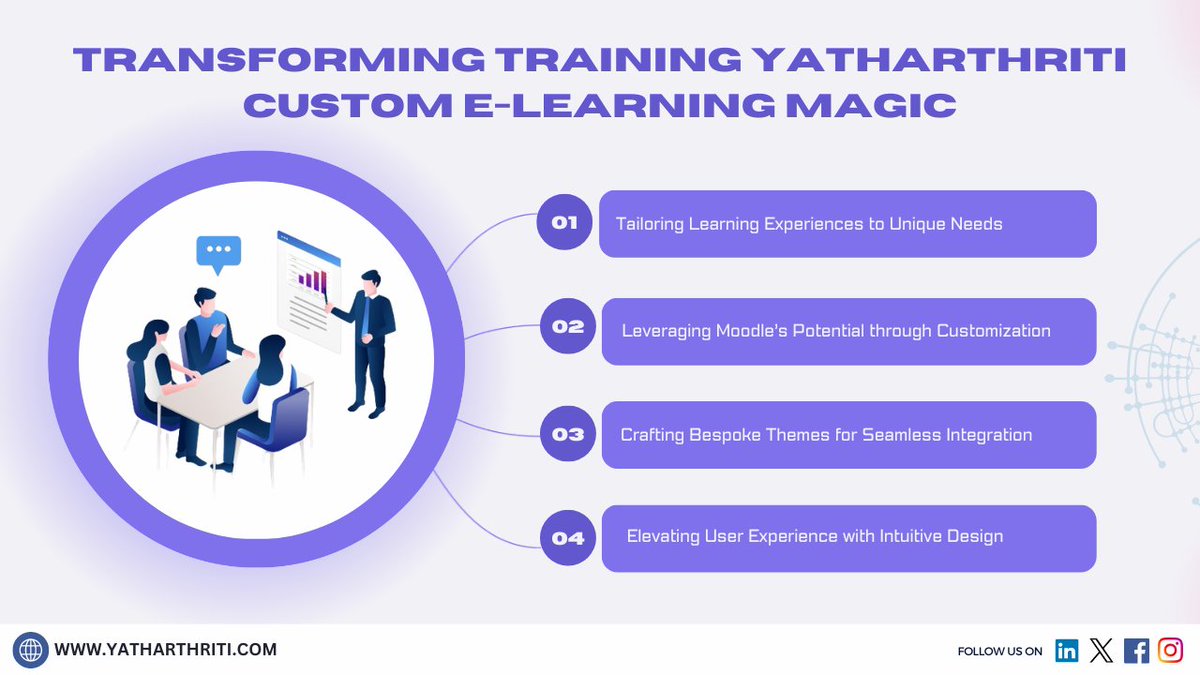 TRANSFORMING TRAINING YATHARTHRITI CUSTOM E-LEARNING MAGIC

01 Tailoring Learning Experiences to Unique Needs

02 Leveraging Moodle's Potential through Customization

03 Crafting Bespoke Themes for Seamless Integration

04 Elevating User Experience with Intuitive Design

WWW.YATHARTHRITI.COM

FOLLOW US ON